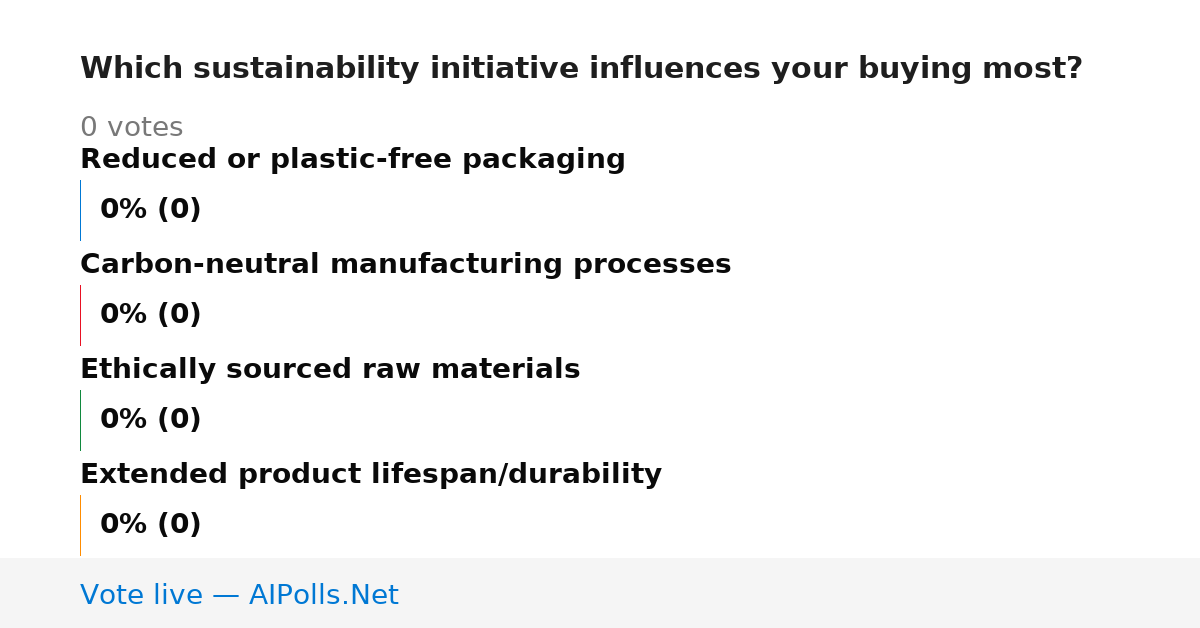 Which sustainability initiative influences your buying most?

0 votes

Reduced or plastic-free packaging

0% (0)

Carbon-neutral manufacturing processes

0% (0)

Ethically sourced raw materials

0% (0)

Extended product lifespan/durability

0% (0)

Vote live — AIPolls.Net